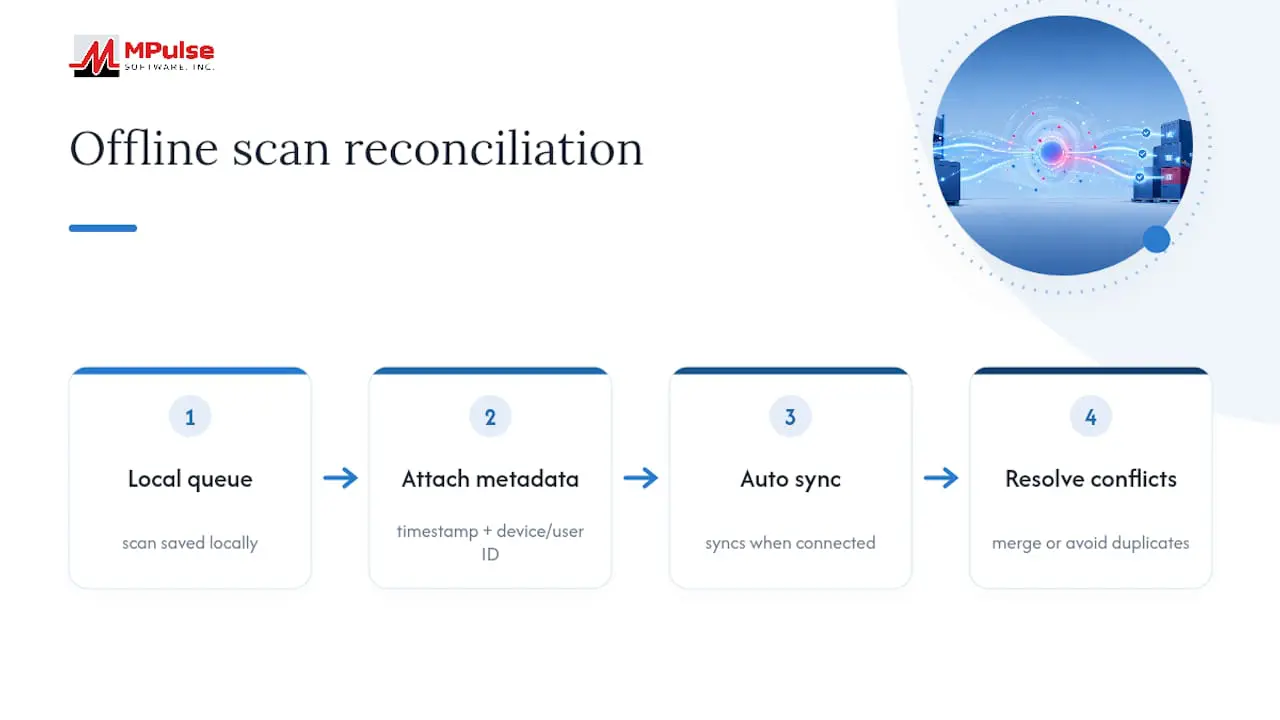 MPulse
SOFTWARE, INC.

Offline scan reconciliation

1
Local queue
scan saved locally

2
Attach metadata
timestamp + device/user ID

3
Auto sync
syncs when connected

4
Resolve conflicts
merge or avoid duplicates